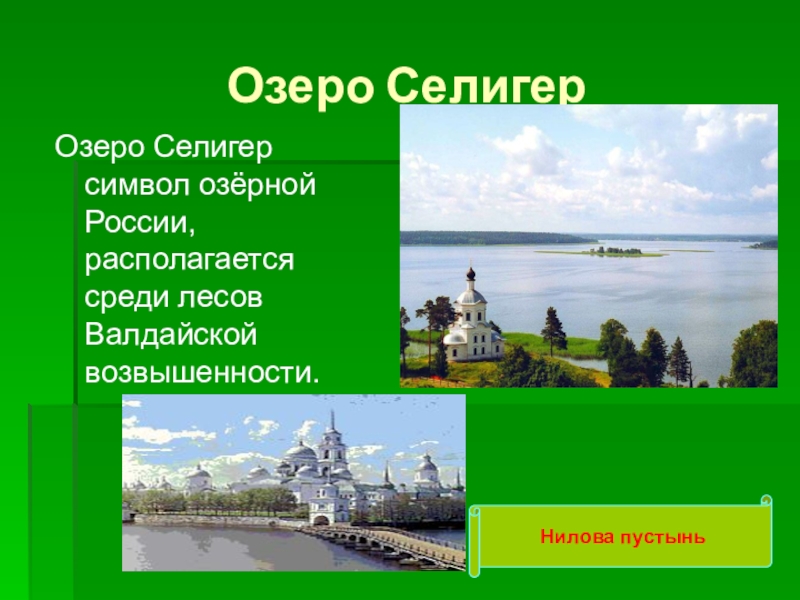 Озеро Селигер

Озеро Селигер символ озёрной России, располагается среди лесов Валдайской возвышенности.

Нилова пустынь